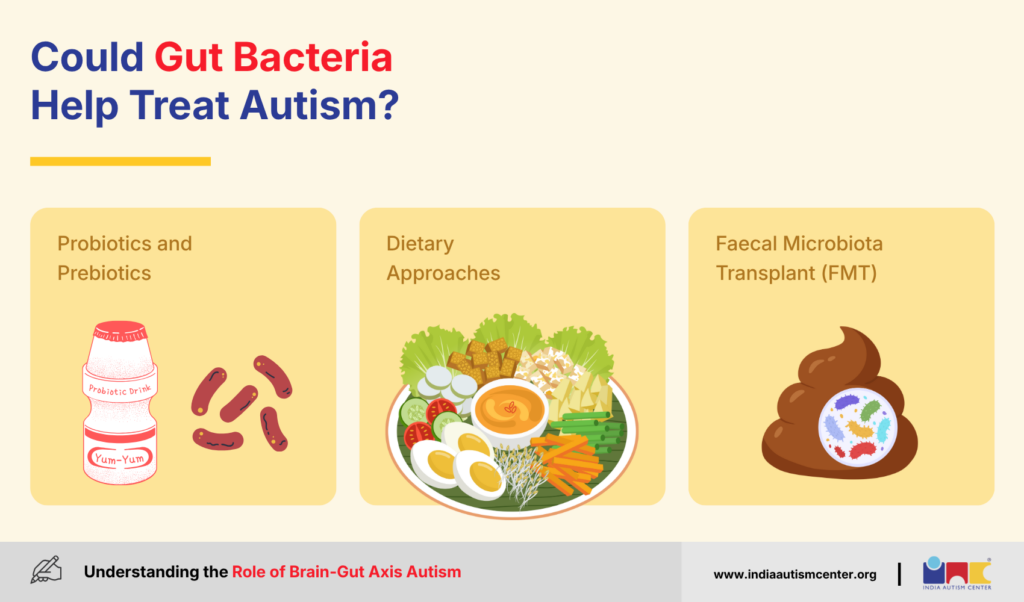 Could Gut Bacteria Help Treat Autism?

Probiotics and Prebiotics

Probiotic Drink

Yum-Yum

Dietary Approaches

Faecal Microbiota Transplant (FMT)

Understanding the Role of Brain-Gut Axis Autism

www.indiaautismcenter.org

INDIA AUTISM CENTER